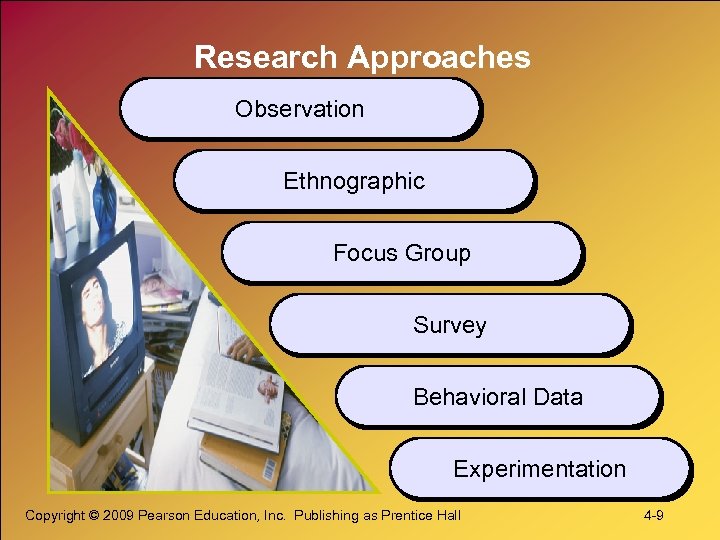 Research Approaches

Observation

Ethnographic

Focus Group

Survey

Behavioral Data

Experimentation

Copyright © 2009 Pearson Education, Inc. Publishing as Prentice Hall

4-9